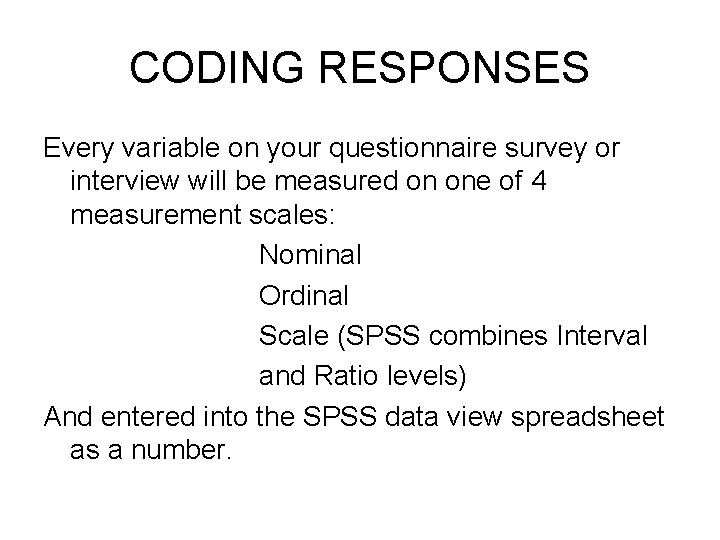 CODING RESPONSES

Every variable on your questionnaire survey or interview will be measured on one of 4 measurement scales:

Nominal

Ordinal

Scale (SPSS combines Interval and Ratio levels)

And entered into the SPSS data view spreadsheet as a number.